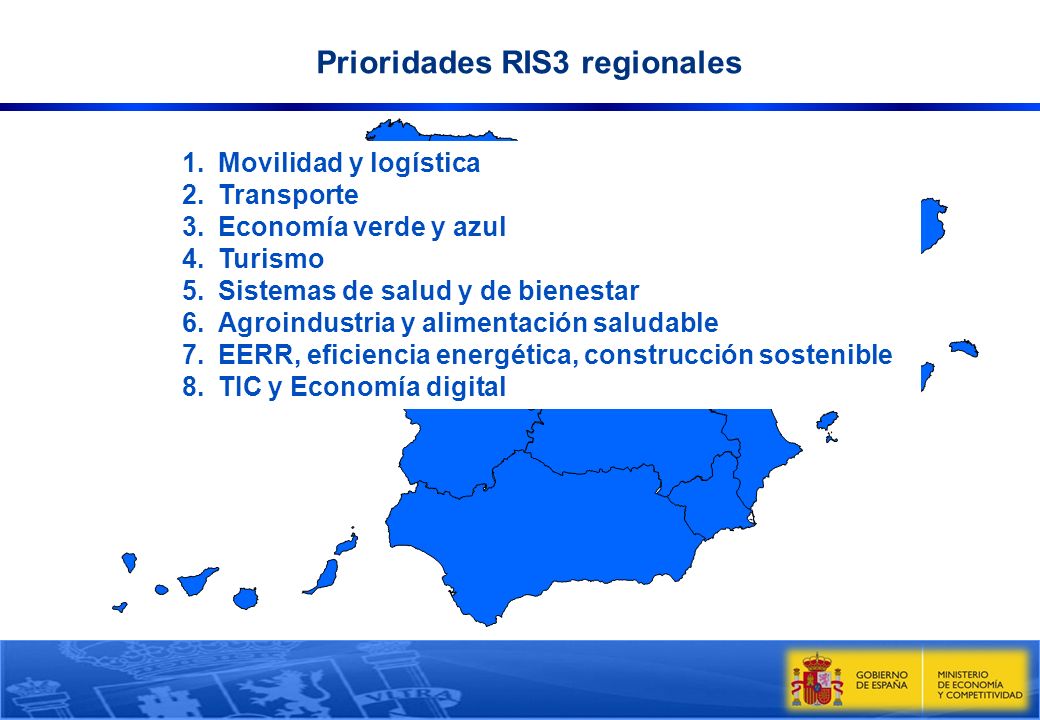 Prioridades RIS3 regionales

1. Movilidad y logística
2. Transporte
3. Economía verde y azul
4. Turismo
5. Sistemas de salud y de bienestar
6. Agroindustria y alimentación saludable
7. EERR, eficiencia energética, construcción sostenible
8. TIC y Economía digital

GOBIERNO DE ESPAÑA
MINISTERIO DE ECONOMÍA Y COMPETITIVIDAD